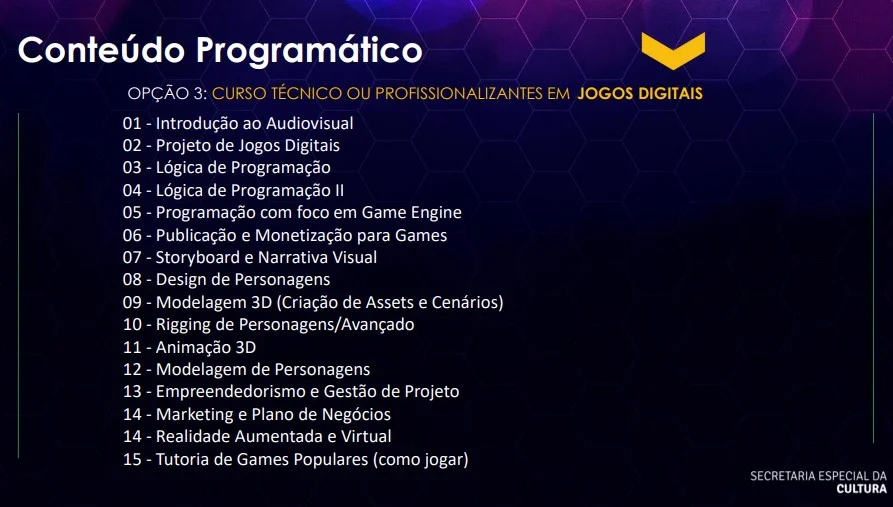 Conteúdo Programático

OPÇÃO 3: CURSO TÉCNICO OU PROFISSIONALIZANTES EM JOGOS DIGITAIS

01 - Introdução ao Audiovisual
02 - Projeto de Jogos Digitais
03 - Lógica de Programação
04 - Lógica de Programação II
05 - Programação com foco em Game Engine
06 - Publicação e Monetização para Games
07 - Storyboard e Narrativa Visual
08 - Design de Personagens
09 - Modelagem 3D (Criação de Assets e Cenários)
10 - Rigging de Personagens/Avançado
11 - Animação 3D
12 - Modelagem de Personagens
13 - Empreendedorismo e Gestão de Projeto
14 - Marketing e Plano de Negócios
14 - Realidade Aumentada e Virtual
15 - Tutoria de Games Populares (como jogar)

SECRETARIA ESPECIAL DA
CULTURA